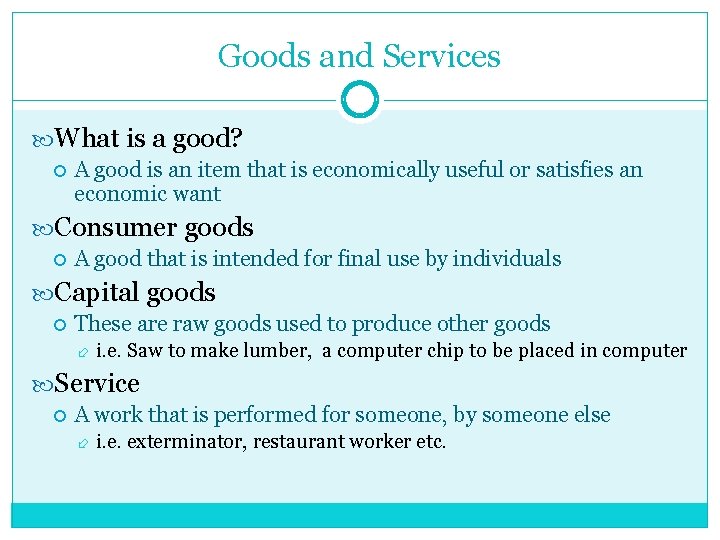 Goods and Services

What is a good?

A good is an item that is economically useful or satisfies an economic want

Consumer goods

A good that is intended for final use by individuals

Capital goods

These are raw goods used to produce other goods

i.e. Saw to make lumber, a computer chip to be placed in computer

Service

A work that is performed for someone, by someone else

i.e. exterminator, restaurant worker etc.